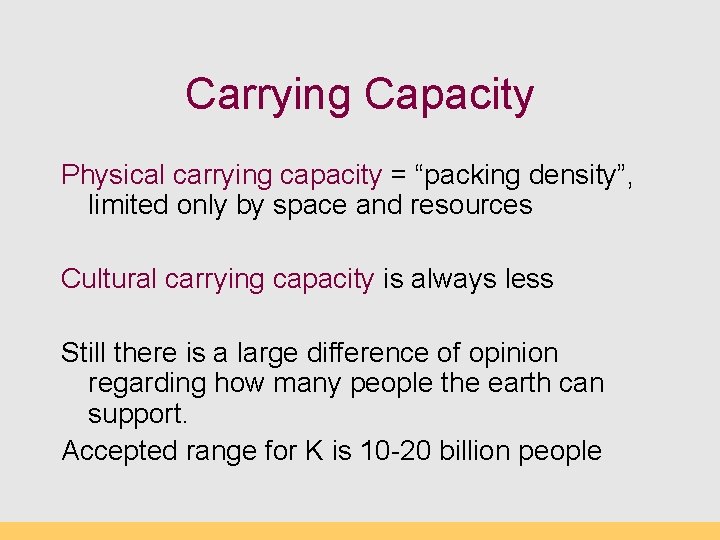 Carrying Capacity

Physical carrying capacity = “packing density”, limited only by space and resources

Cultural carrying capacity is always less

Still there is a large difference of opinion regarding how many people the earth can support.

Accepted range for K is 10-20 billion people